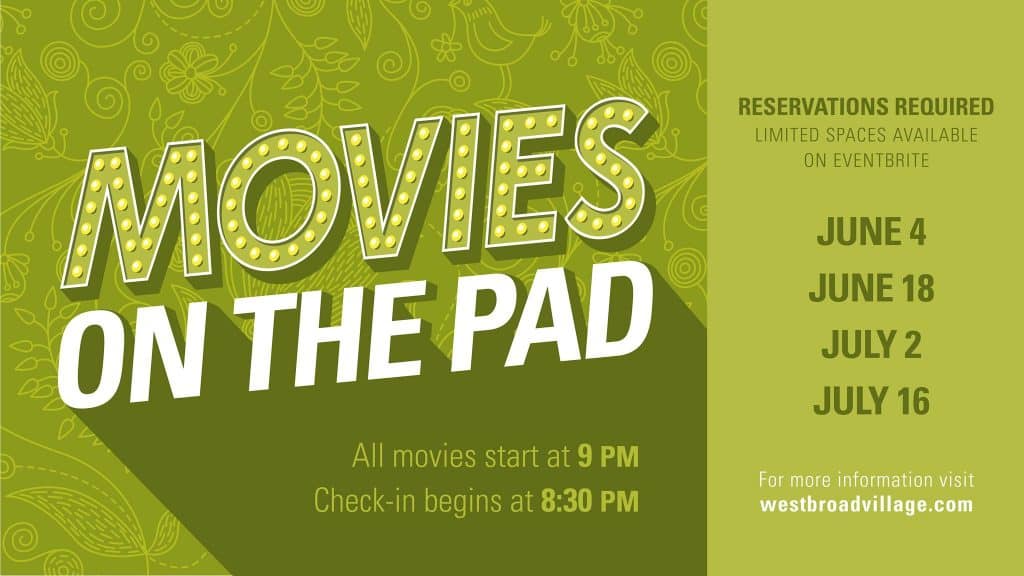 MOVIES ON THE PAD

All movies start at 9 PM
Check-in begins at 8:30 PM

RESERVATIONS REQUIRED
LIMITED SPACES AVAILABLE ON EVENTBRITE

JUNE 4
JUNE 18
JULY 2
JULY 16

For more information visit
westbroadvillage.com